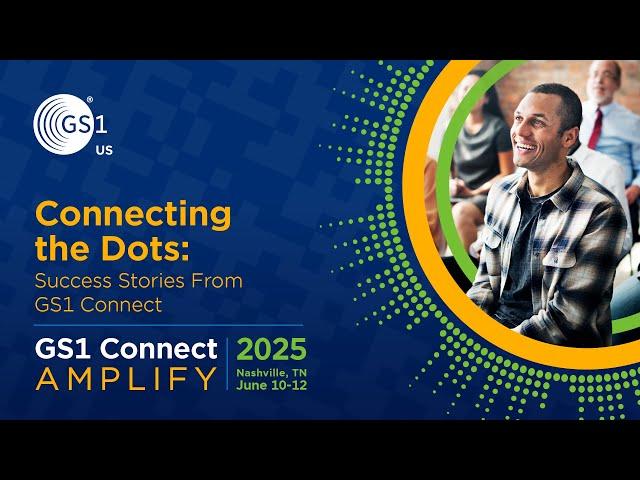 GS1® US

Connecting the Dots:
Success Stories From GS1 Connect

GS1 Connect
AMPLIFY

2025
Nashville, TN
June 10-12